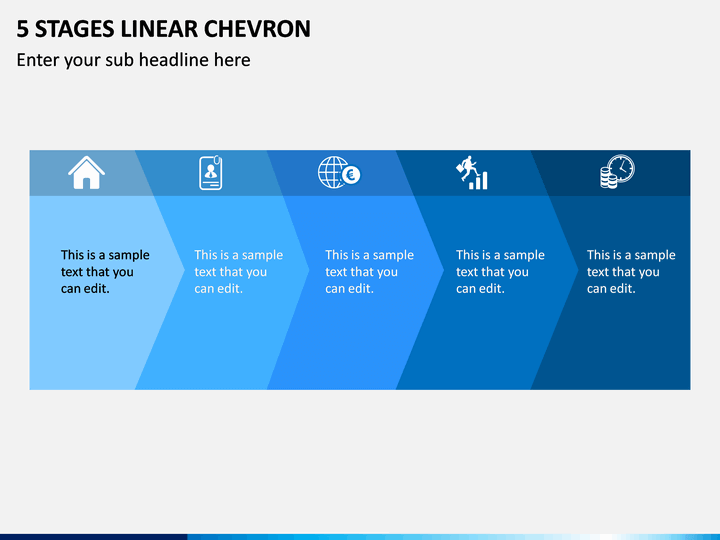 5 STAGES LINEAR CHEVRON

Enter your sub headline here

This is a sample text that you can edit.

This is a sample text that you can edit.

This is a sample text that you can edit.

This is a sample text that you can edit.

This is a sample text that you can edit.